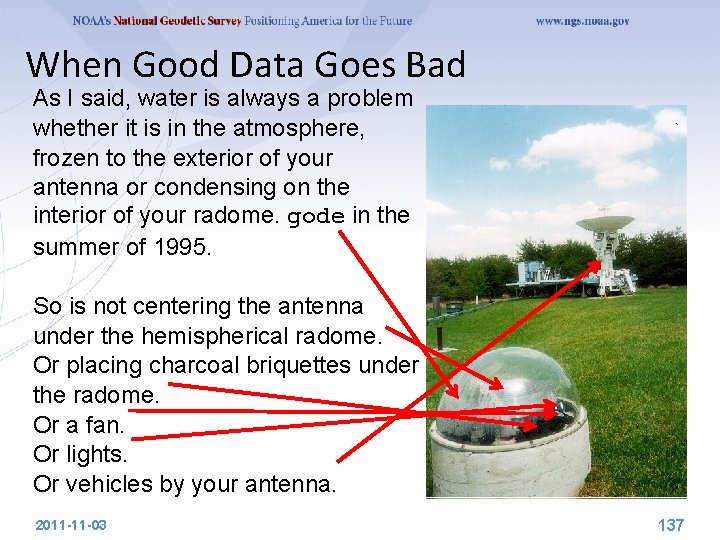 NOAA's National Geodetic Survey Positioning America for the Future www.ngs.noaa.gov

When Good Data Goes Bad

As I said, water is always a problem whether it is in the atmosphere, frozen to the exterior of your antenna or condensing on the interior of your radome. gode in the summer of 1995.

So is not centering the antenna under the hemispherical radome.
Or placing charcoal briquettes under the radome.
Or a fan.
Or lights.
Or vehicles by your antenna.

2011-11-03

137